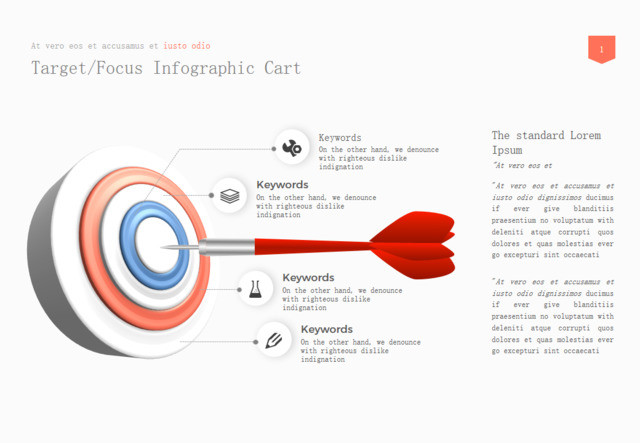 At vero eos et accusamus et iusto odio

Target/Focus Infographic Cart

1

Keywords
On the other hand, we denounce with righteous dislike indignation

Keywords
On the other hand, we denounce with righteous dislike indignation

Keywords
On the other hand, we denounce with righteous dislike indignation

Keywords
On the other hand, we denounce with righteous dislike indignation

The standard Lorem Ipsum

"At vero eos et

"At vero eos et accusamus et iusto odio dignissimos ducimus if ever give blanditiis praesentium no voluptatum with deleniti atque corrupti quos dolores et quas molestias ever go excepturi sint occaecati

"At vero eos et accusamus et iusto odio dignissimos ducimus if ever give blanditiis praesentium no voluptatum with deleniti atque corrupti quos dolores et quas molestias ever go excepturi sint occaecati